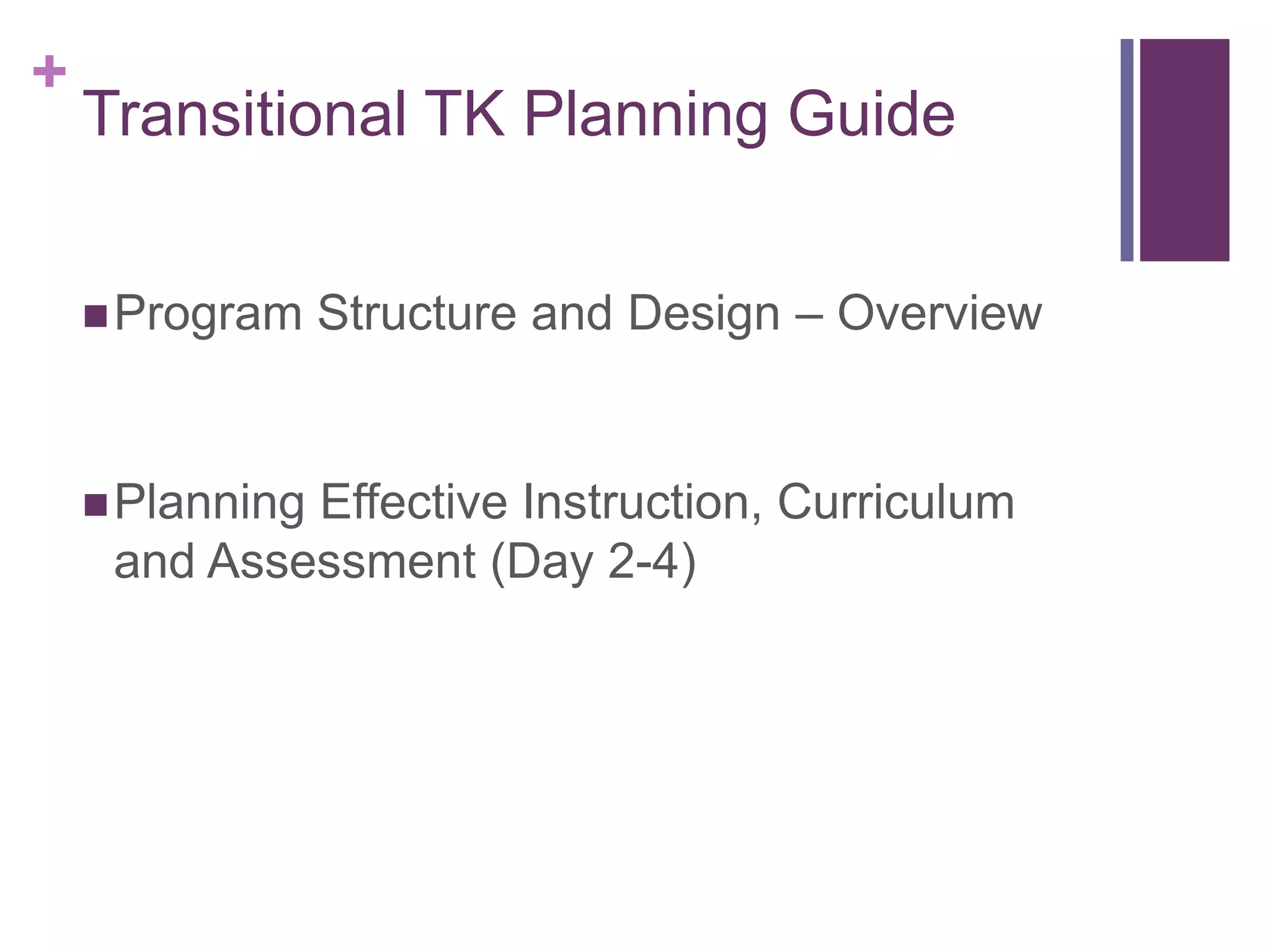 +
Transitional TK Planning Guide

■ Program Structure and Design – Overview

■ Planning Effective Instruction, Curriculum and Assessment (Day 2-4)